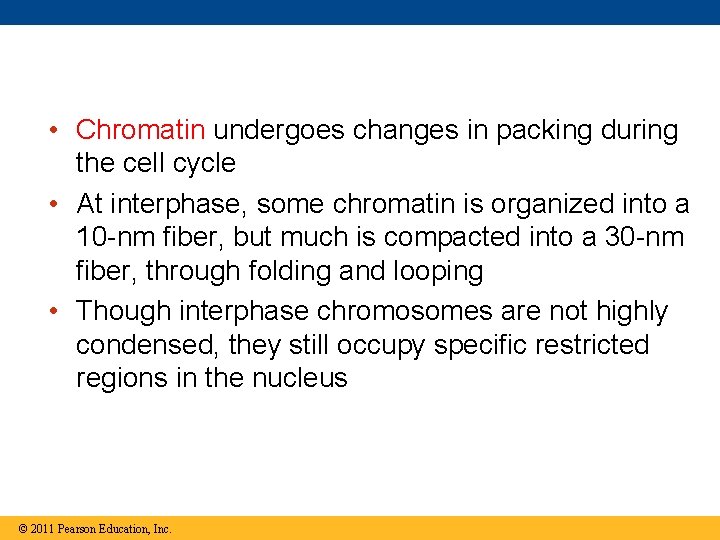 • Chromatin undergoes changes in packing during the cell cycle

• At interphase, some chromatin is organized into a 10-nm fiber, but much is compacted into a 30-nm fiber, through folding and looping

• Though interphase chromosomes are not highly condensed, they still occupy specific restricted regions in the nucleus

© 2011 Pearson Education, Inc.